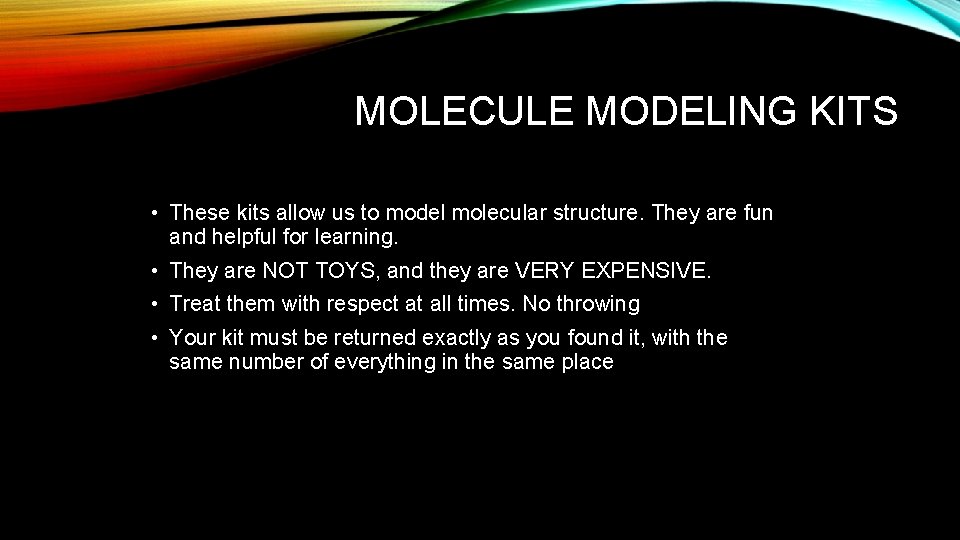 MOLECULE MODELING KITS

• These kits allow us to model molecular structure. They are fun and helpful for learning.

• They are NOT TOYS, and they are VERY EXPENSIVE.

• Treat them with respect at all times. No throwing

• Your kit must be returned exactly as you found it, with the same number of everything in the same place